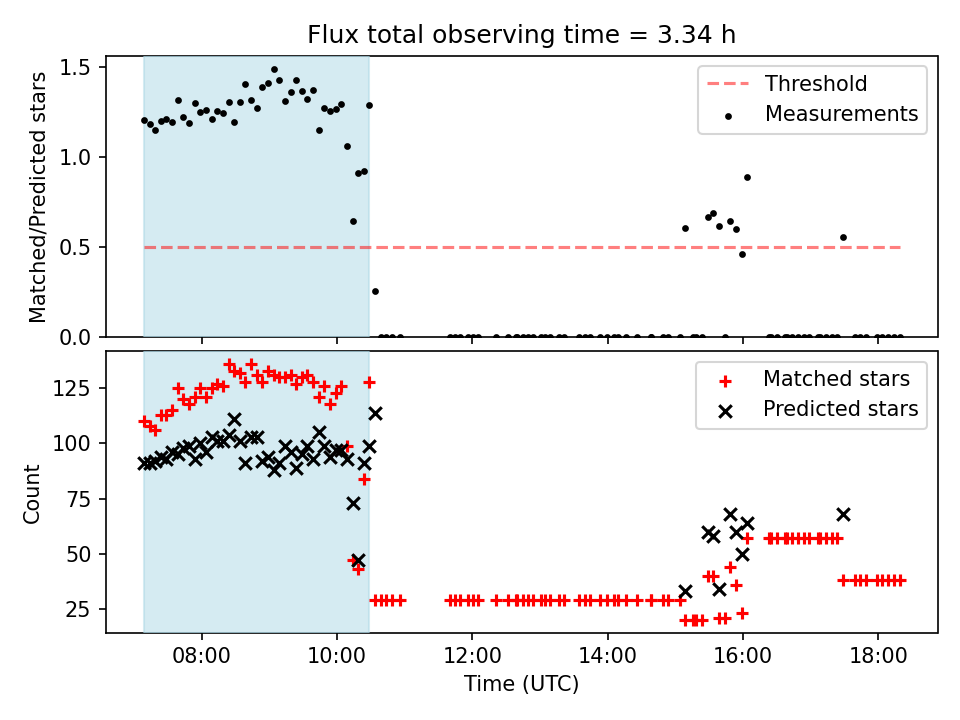 Flux total observing time = 3.34 h

Matched/Predicted stars

1.5
1.0
0.5
0.0

Threshold
Measurements

Count

125
100
75
50
25

Matched stars
Predicted stars

08:00
10:00
12:00
14:00
16:00
18:00

Time (UTC)